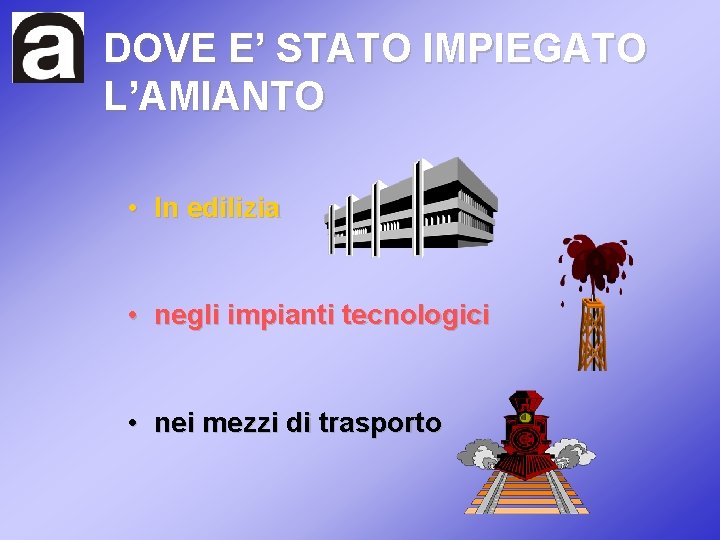 a

DOVE E’ STATO IMPIEGATO L’AMIANTO

• In edilizia

• negli impianti tecnologici

• nei mezzi di trasporto